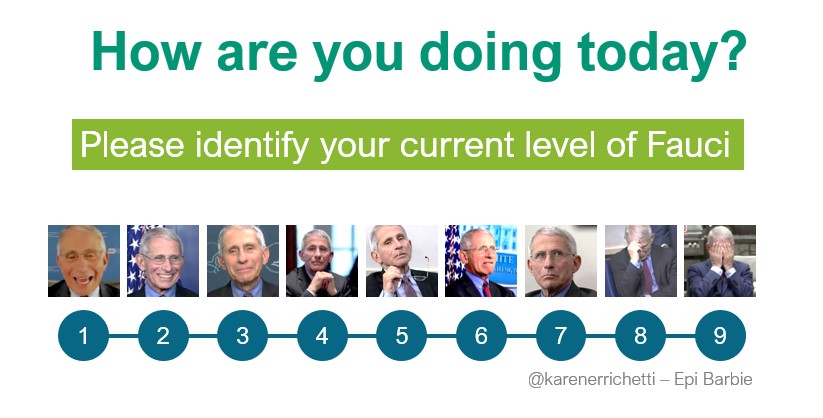 How are you doing today?

Please identify your current level of Fauci

1 2 3 4 5 6 7 8 9

@karenerrichetti – Epi Barbie